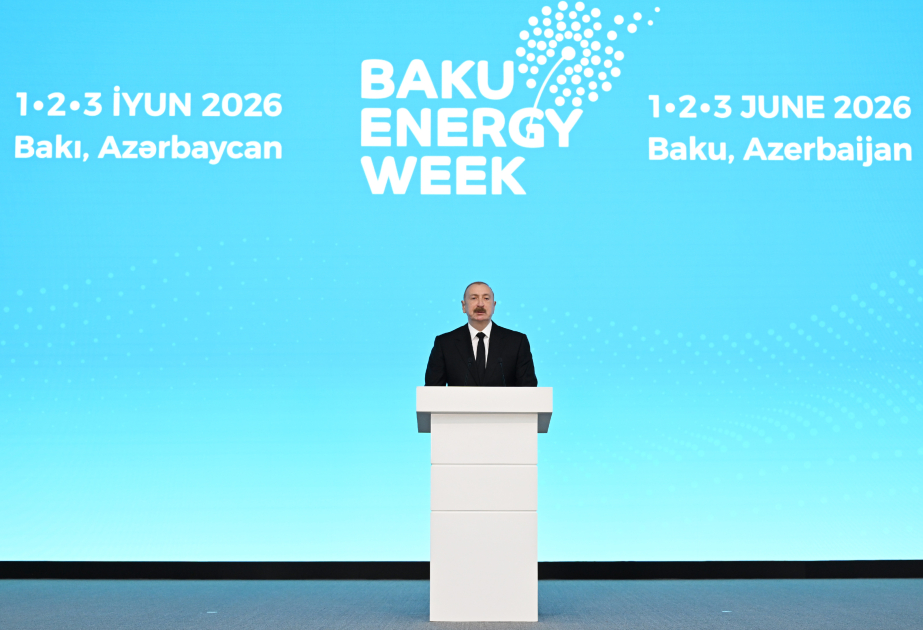 1•2•3 İYUN 2026
Bakı, Azərbaycan

BAKU
ENERGY
WEEK

1•2•3 JUNE 2026
Baku, Azerbaijan